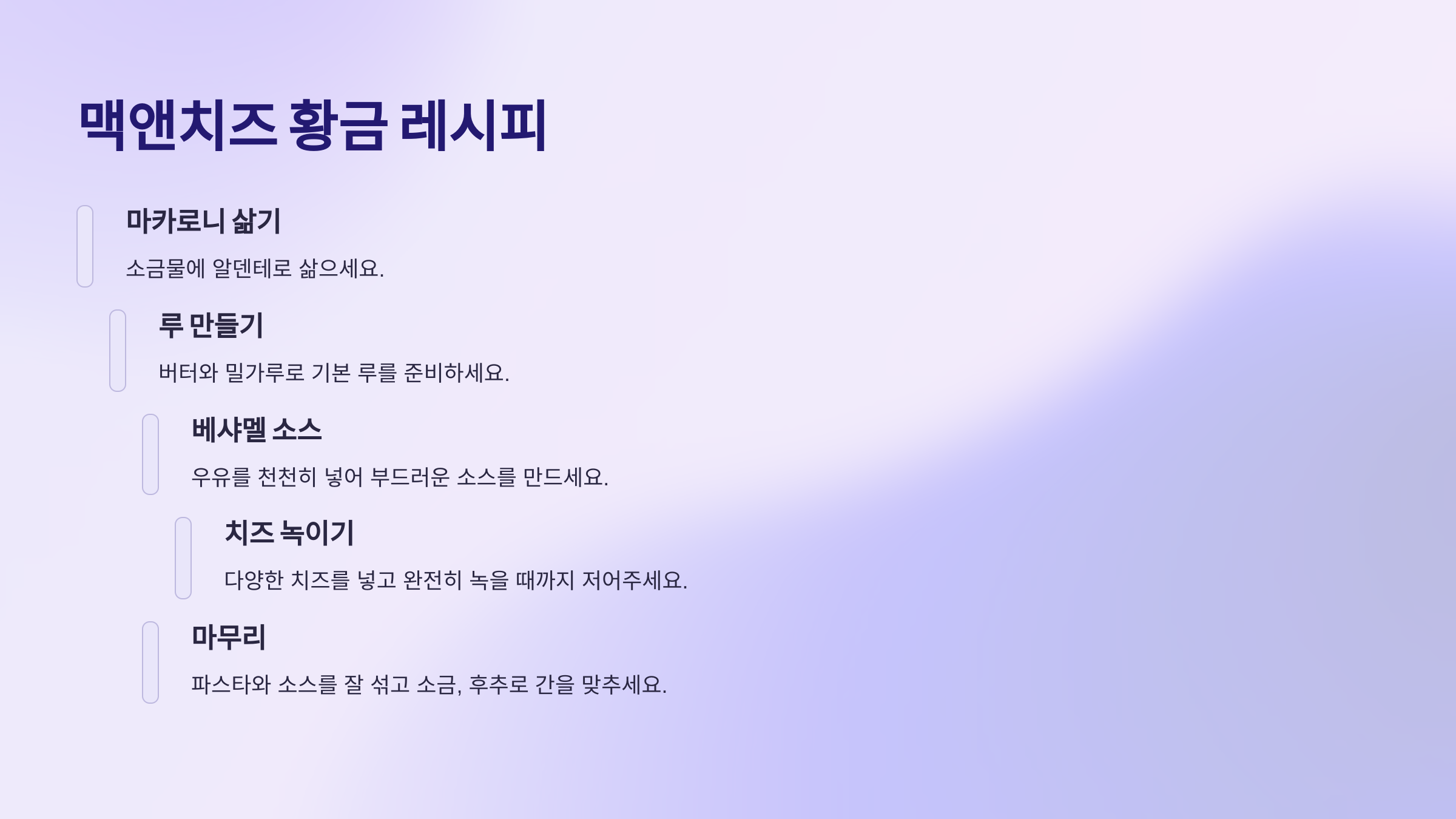 맥앤치즈 황금 레시피

마카로니 삶기

소금물에 알덴테로 삶으세요.

루 만들기

버터와 밀가루로 기본 루를 준비하세요.

베샤멜 소스

우유를 천천히 넣어 부드러운 소스를 만드세요.

치즈 녹이기

다양한 치즈를 넣고 완전히 녹을 때까지 저어주세요.

마무리

파스타와 소스를 잘 섞고 소금, 후추로 간을 맞추세요.